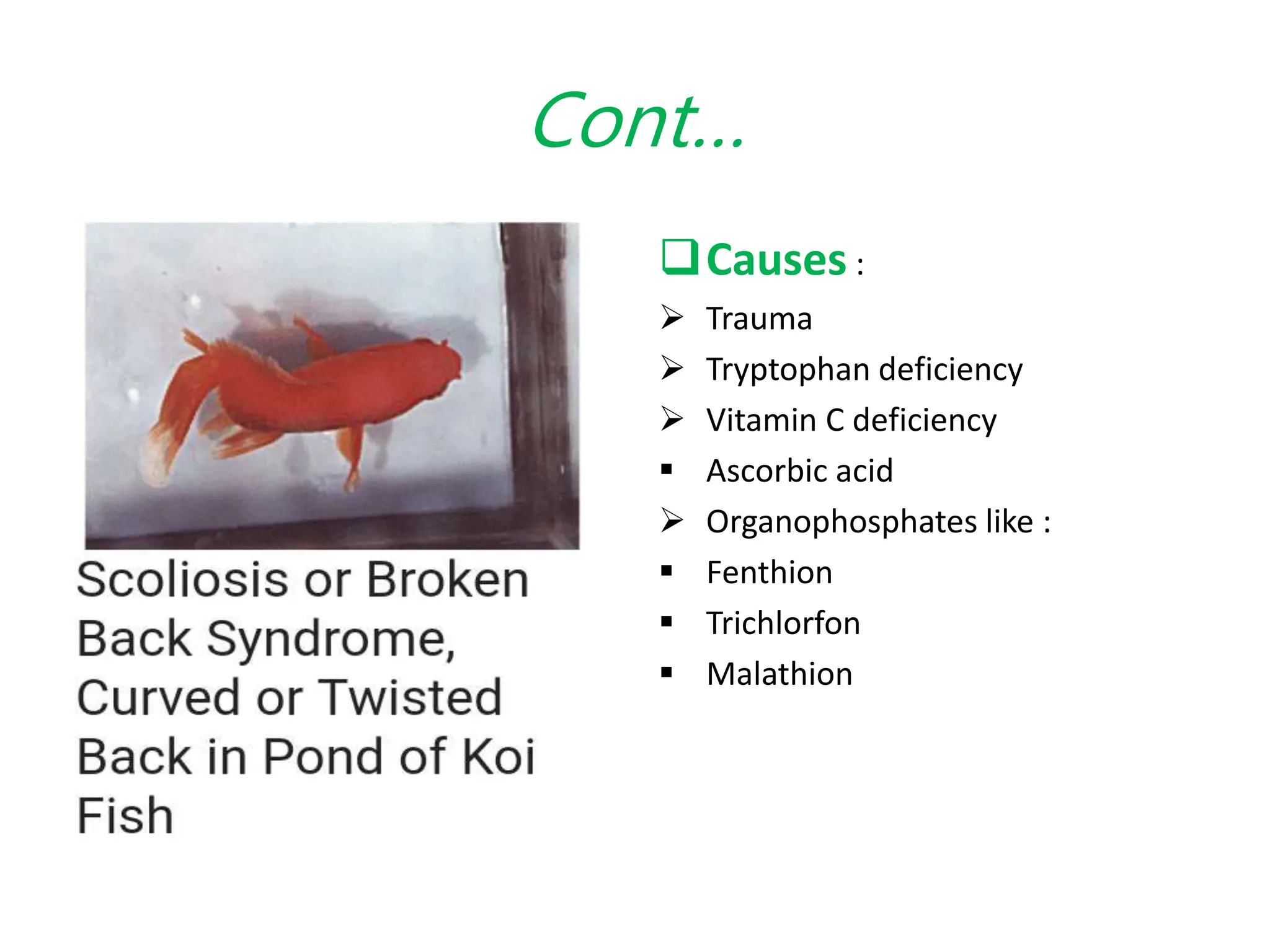 Cont…

Scoliosis or Broken Back Syndrome, Curved or Twisted Back in Pond of Koi Fish

❑ Causes :
➢ Trauma
➢ Tryptophan deficiency
➢ Vitamin C deficiency
▪ Ascorbic acid
➢ Organophosphates like :
▪ Fenthion
▪ Trichlorfon
▪ Malathion